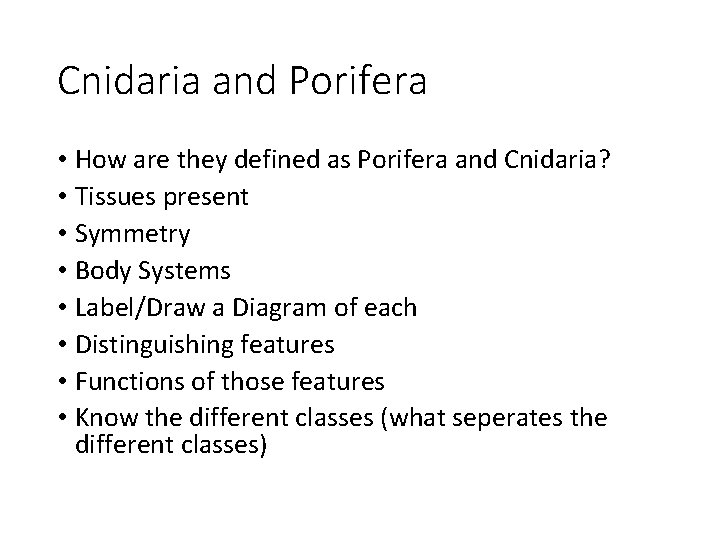 Cnidaria and Porifera

• How are they defined as Porifera and Cnidaria?
• Tissues present
• Symmetry
• Body Systems
• Label/Draw a Diagram of each
• Distinguishing features
• Functions of those features
• Know the different classes (what seperates the different classes)